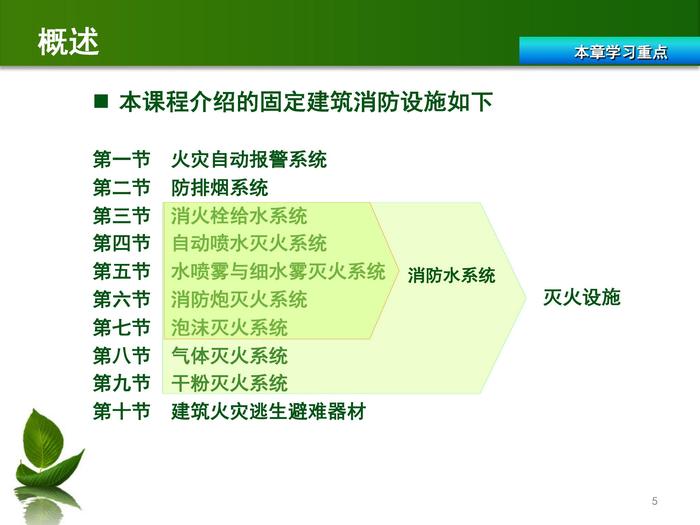 概述

本章学习重点

■ 本课程介绍的固定建筑消防设施如下

第一节 火灾自动报警系统
第二节 防排烟系统
第三节 消火栓给水系统
第四节 自动喷水灭火系统
第五节 水喷雾与细水雾灭火系统
第六节 消防炮灭火系统
第七节 泡沫灭火系统
第八节 气体灭火系统
第九节 干粉灭火系统
第十节 建筑火灾逃生避难器材

消防水系统

灭火设施

5